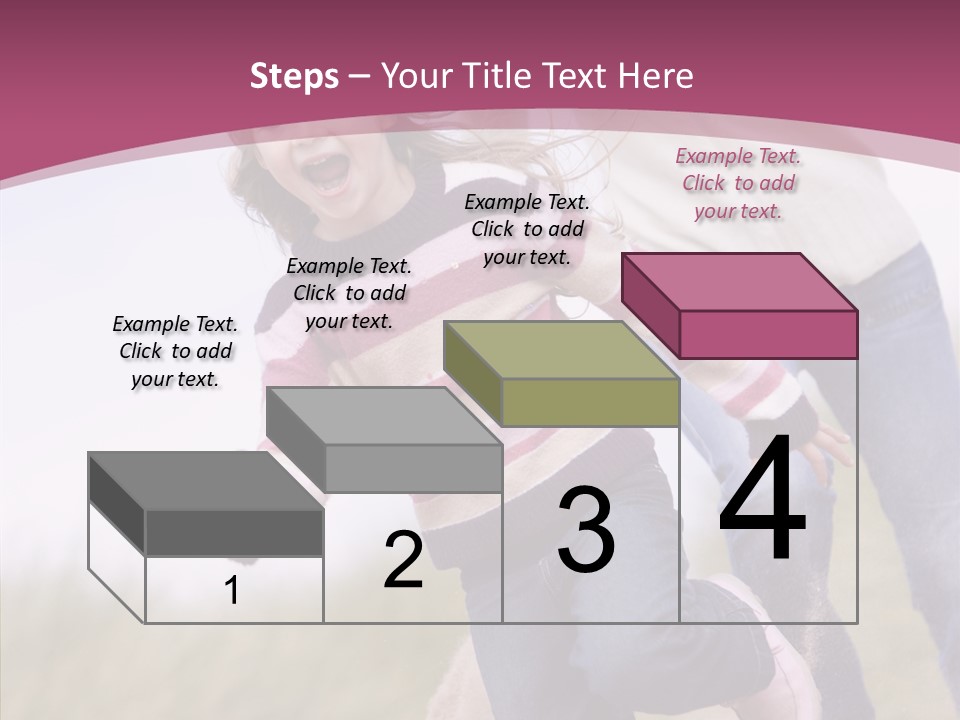 Steps – Your Title Text Here

Example Text. Click to add your text.

Example Text. Click to add your text.

Example Text. Click to add your text.

Example Text. Click to add your text.

1

2

3

4